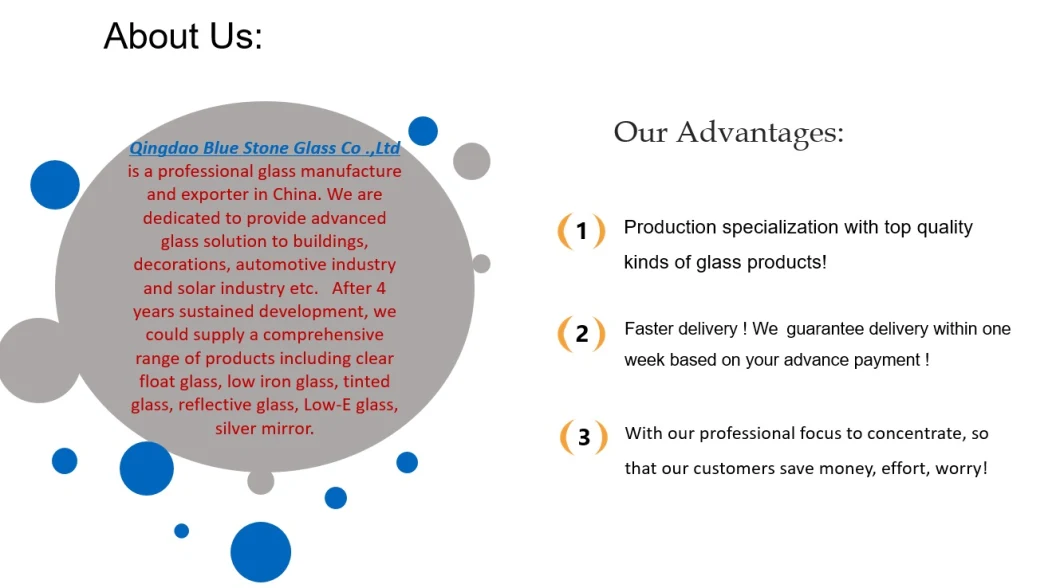 About Us:

Qingdao Blue Stone Glass Co .,Ltd is a professional glass manufacture and exporter in China. We are dedicated to provide advanced glass solution to buildings, decorations, automotive industry and solar industry etc. After 4 years sustained development, we could supply a comprehensive range of products including clear float glass, low iron glass, tinted glass, reflective glass, Low-E glass, silver mirror.

Our Advantages:

1 Production specialization with top quality kinds of glass products!

2 Faster delivery ! We guarantee delivery within one week based on your advance payment !

3 With our professional focus to concentrate, so that our customers save money, effort, worry!